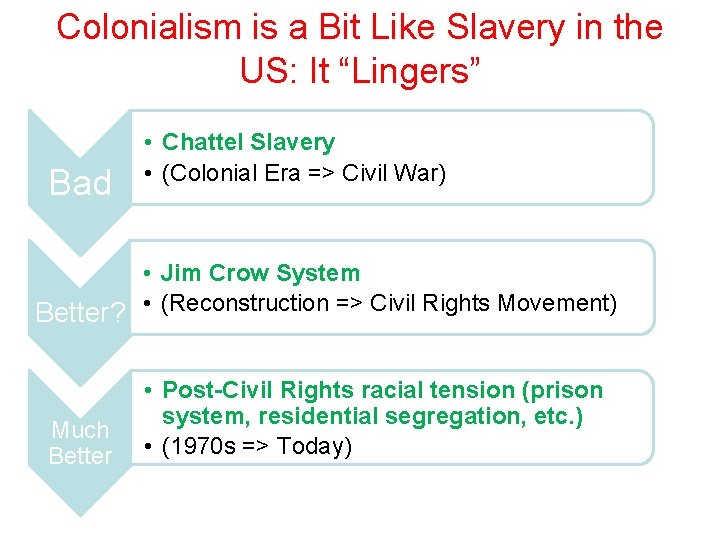 Colonialism is a Bit Like Slavery in the US: It “Lingers”

Bad

• Chattel Slavery
• (Colonial Era => Civil War)

Better?

• Jim Crow System
• (Reconstruction => Civil Rights Movement)

Much Better

• Post-Civil Rights racial tension (prison system, residential segregation, etc.)
• (1970s => Today)